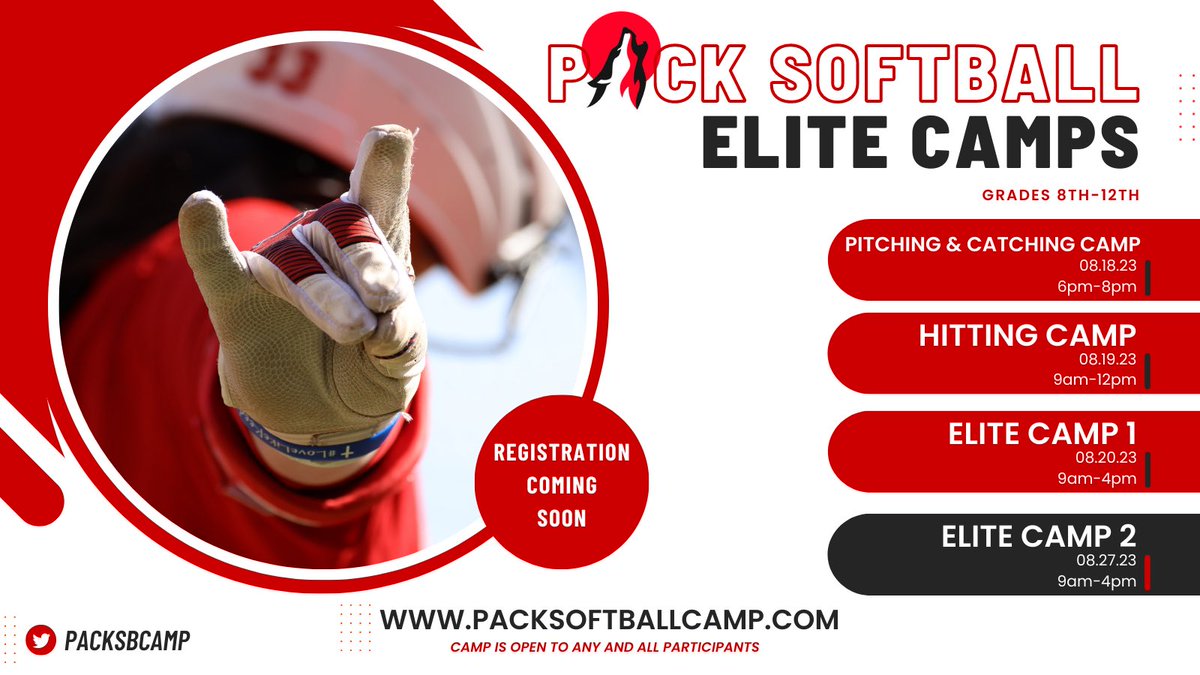 PACK SOFTBALL
ELITE CAMPS

GRADES 8TH-12TH

PITCHING & CATCHING CAMP
08.18.23
6pm-8pm

HITTING CAMP
08.19.23
9am-12pm

ELITE CAMP 1
08.20.23
9am-4pm

ELITE CAMP 2
08.27.23
9am-4pm

REGISTRATION COMING SOON

PACKSBCAMP

WWW.PACKSOFTBALLCAMP.COM
CAMP IS OPEN TO ANY AND ALL PARTICIPANTS